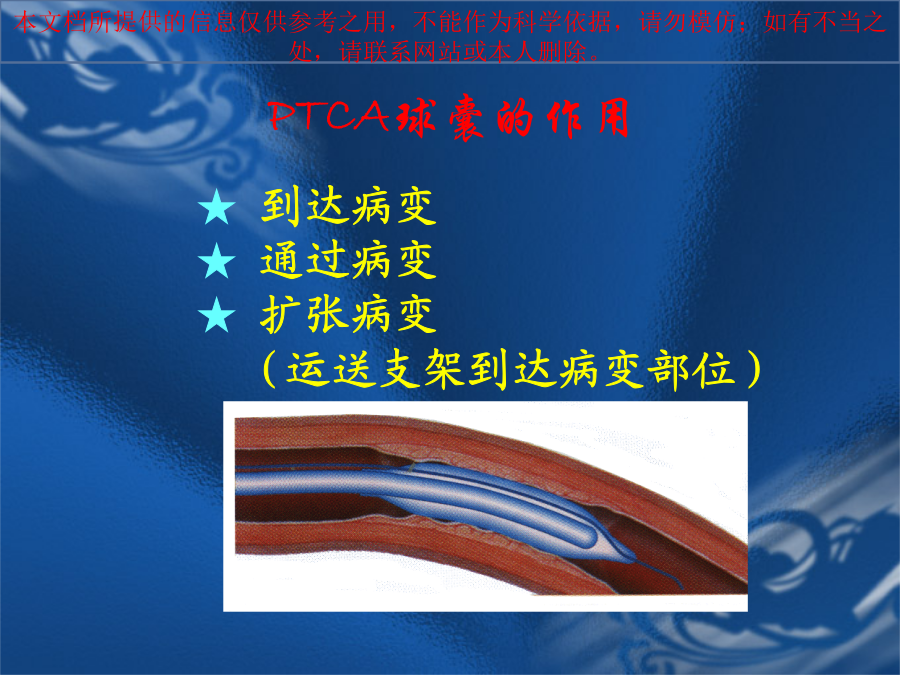 本文档所提供的信息仅供参考之用，不能作为科学依据，请勿模仿；如有不当之处，请联系网站或本人删除。

PTCA球囊的作用

★ 到达病变
★ 通过病变
★ 扩张病变
（运送支架到达病变部位）